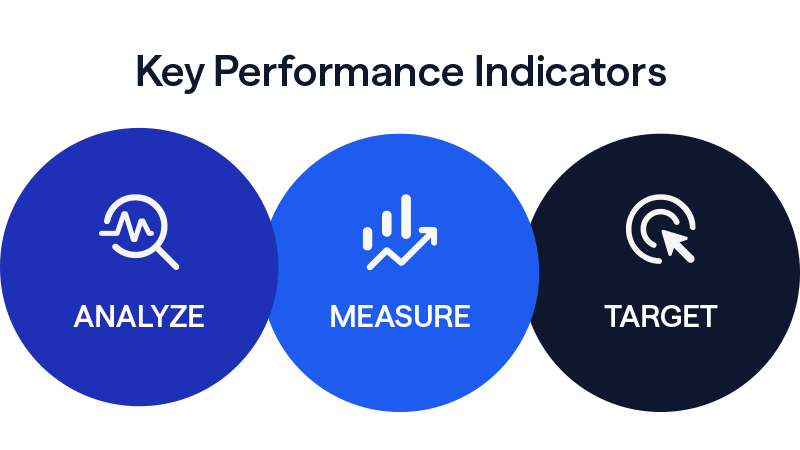 Key Performance Indicators

ANALYZE

MEASURE

TARGET